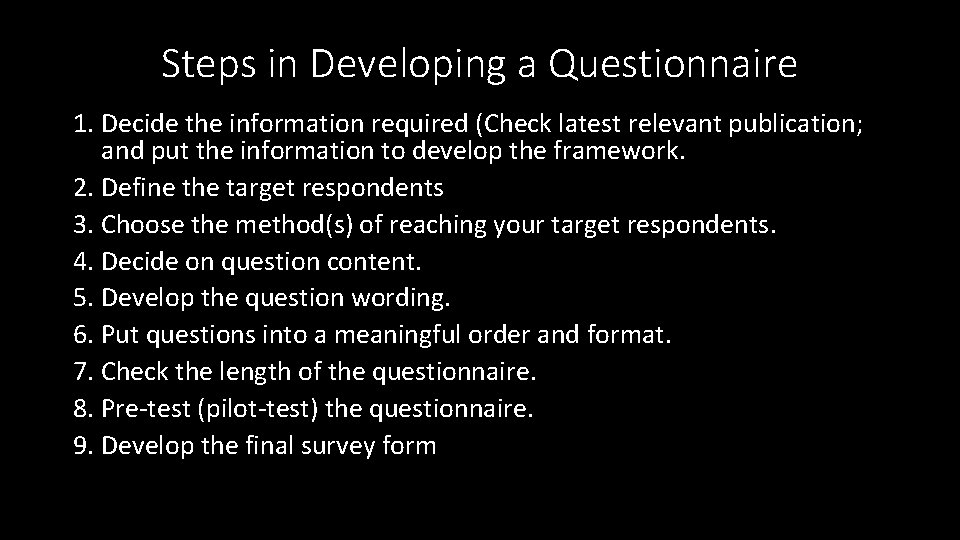 Steps in Developing a Questionnaire

1. Decide the information required (Check latest relevant publication; and put the information to develop the framework.
2. Define the target respondents
3. Choose the method(s) of reaching your target respondents.
4. Decide on question content.
5. Develop the question wording.
6. Put questions into a meaningful order and format.
7. Check the length of the questionnaire.
8. Pre-test (pilot-test) the questionnaire.
9. Develop the final survey form